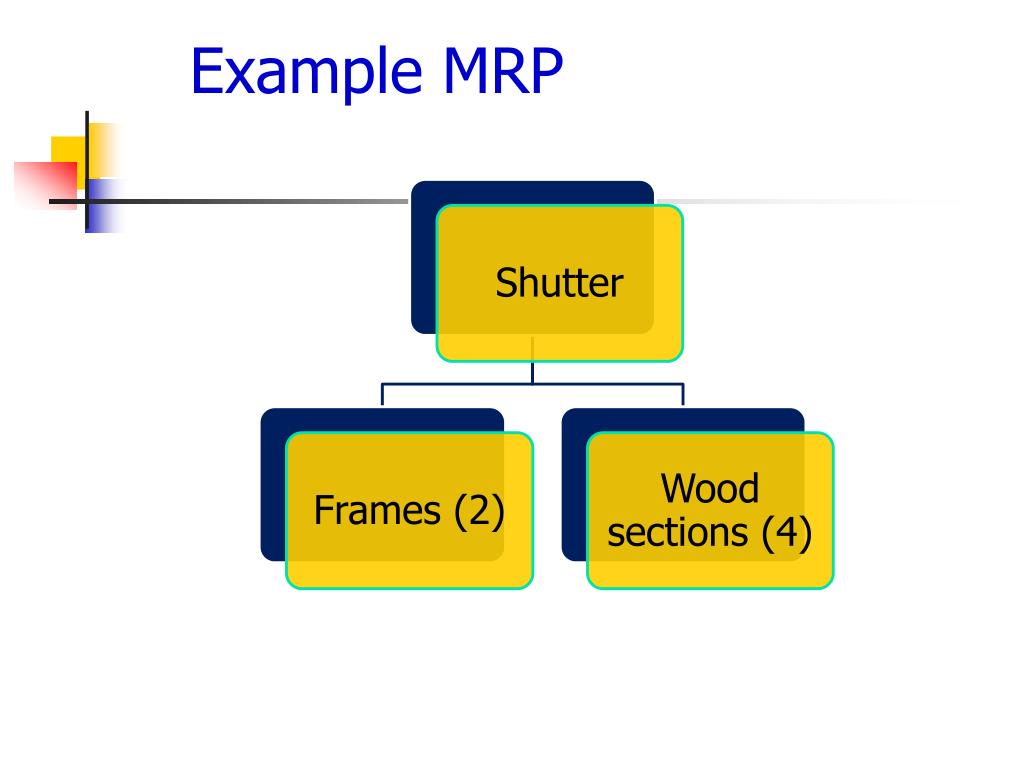 Example MRP

Shutter

Frames (2)

Wood sections (4)